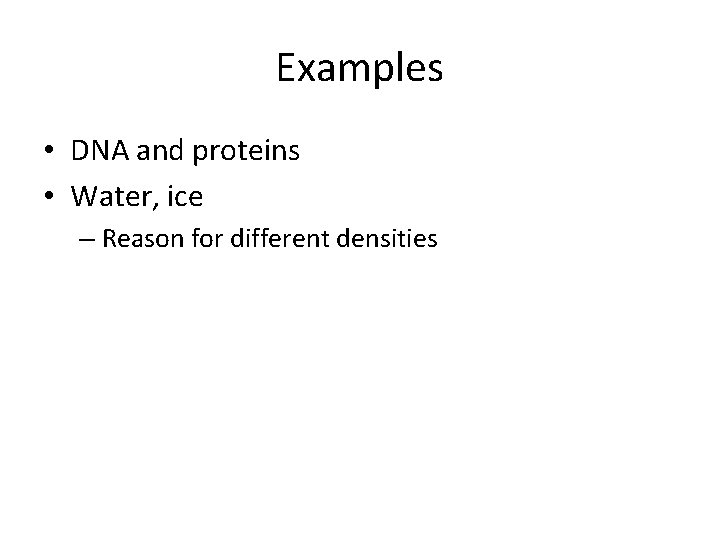 Examples

• DNA and proteins
• Water, ice
– Reason for different densities